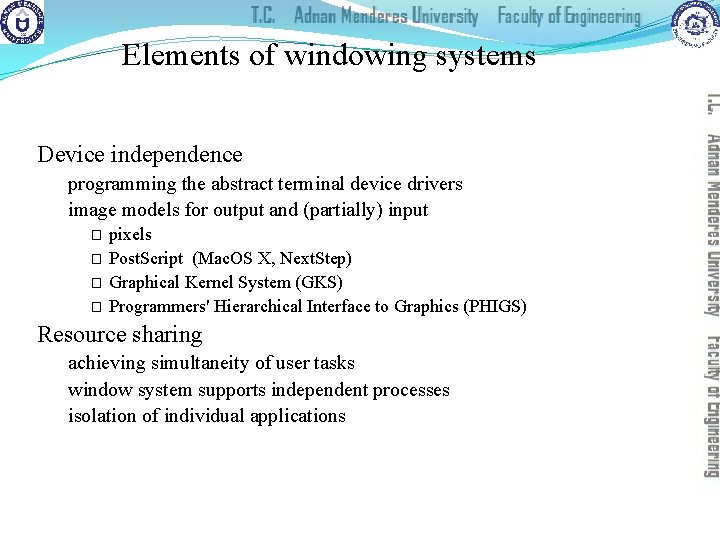 T.C. Adnan Menderes University Faculty of Engineering

Elements of windowing systems

Device independence

programming the abstract terminal device drivers

image models for output and (partially) input

□ pixels

□ PostScript (MacOS X, NextStep)

□ Graphical Kernel System (GKS)

□ Programmers' Hierarchical Interface to Graphics (PHIGS)

Resource sharing

achieving simultaneity of user tasks

window system supports independent processes

isolation of individual applications

T.C. Adnan Menderes University Faculty of Engineering